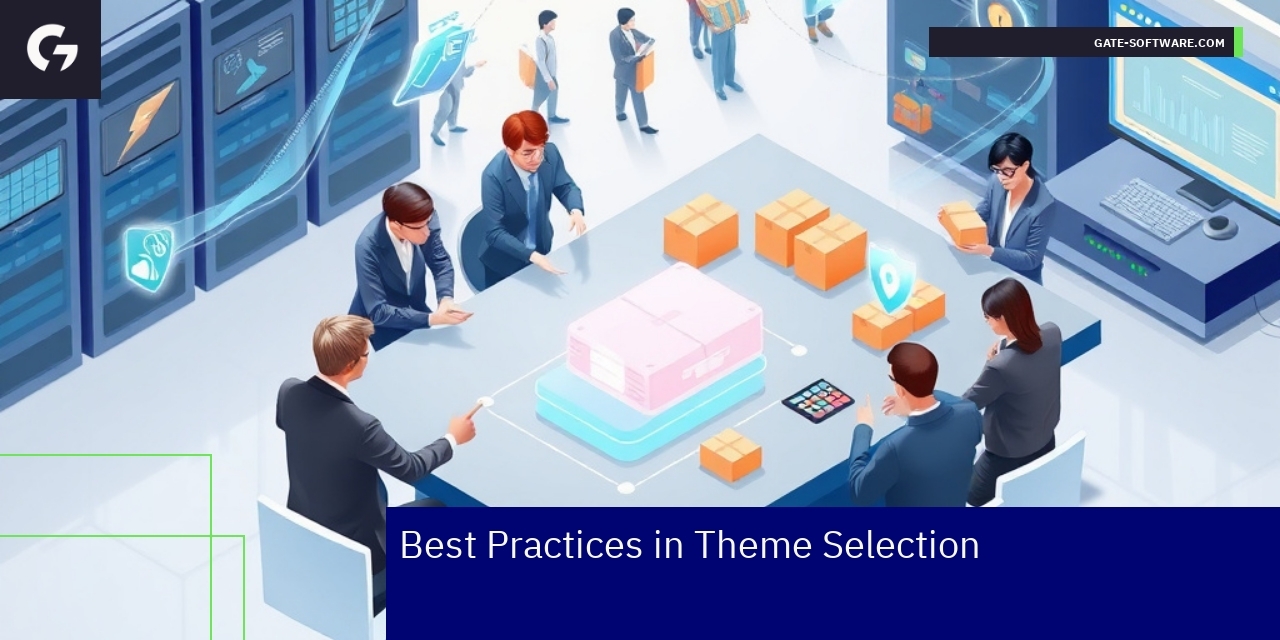 GATE-SOFTWARE.COM

Best Practices in Theme Selection